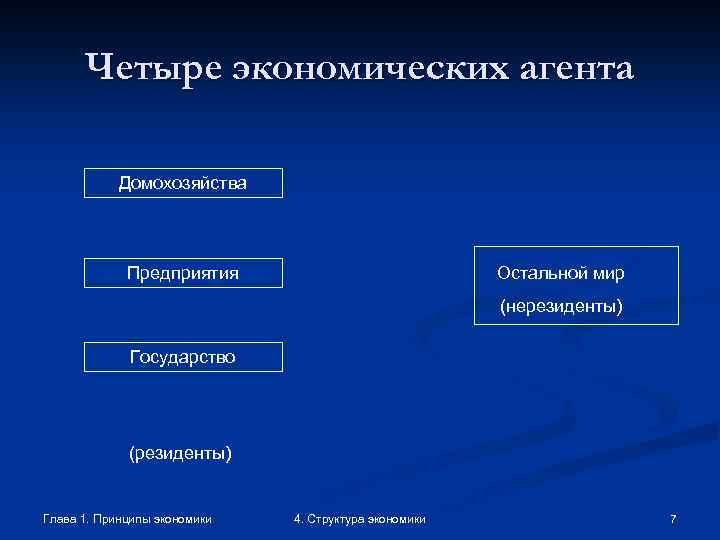 Четыре экономических агента

Домохозяйства

Предприятия

Государство

(резиденты)

Остальной мир

(нерезиденты)

Глава 1. Принципы экономики

4. Структура экономики

7